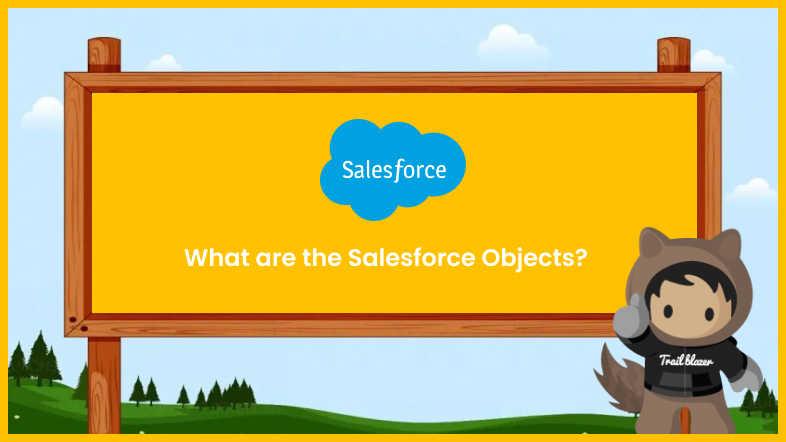 Salesforce

What are the Salesforce Objects?

Trailblazer